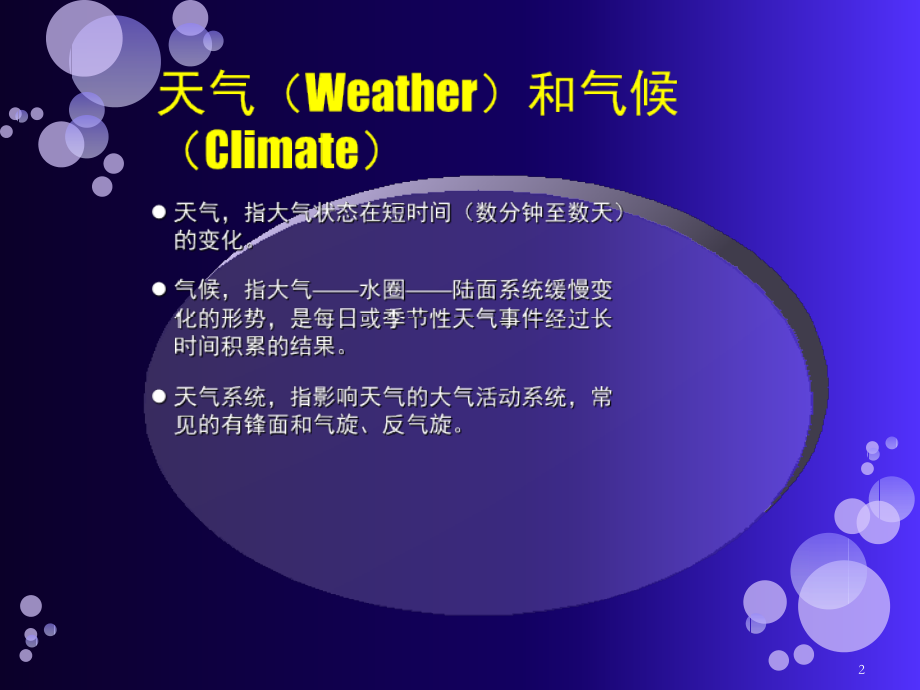 天气（Weather）和气候（Climate）

• 天气，指大气状态在短时间（数分钟至数天）的变化。

• 气候，指大气——水圈——陆面系统缓慢变化的形势，是每日或季节性天气事件经过长时间积累的结果。

• 天气系统，指影响天气的大气活动系统，常见的有锋面和气旋、反气旋。

2